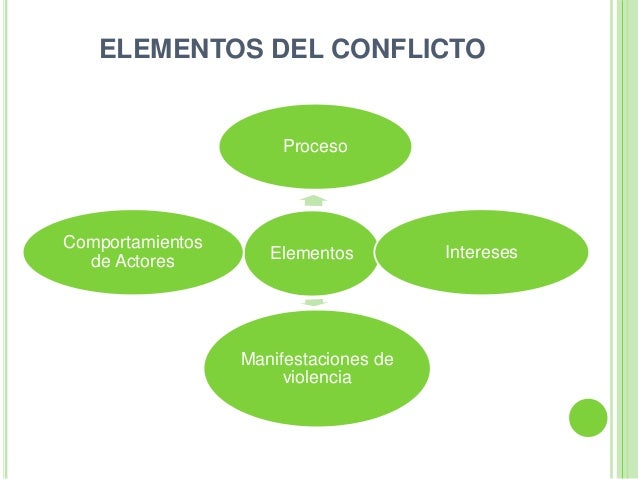 ELEMENTOS DEL CONFLICTO

Proceso

Comportamientos de Actores

Elementos

Intereses

Manifestaciones de violencia